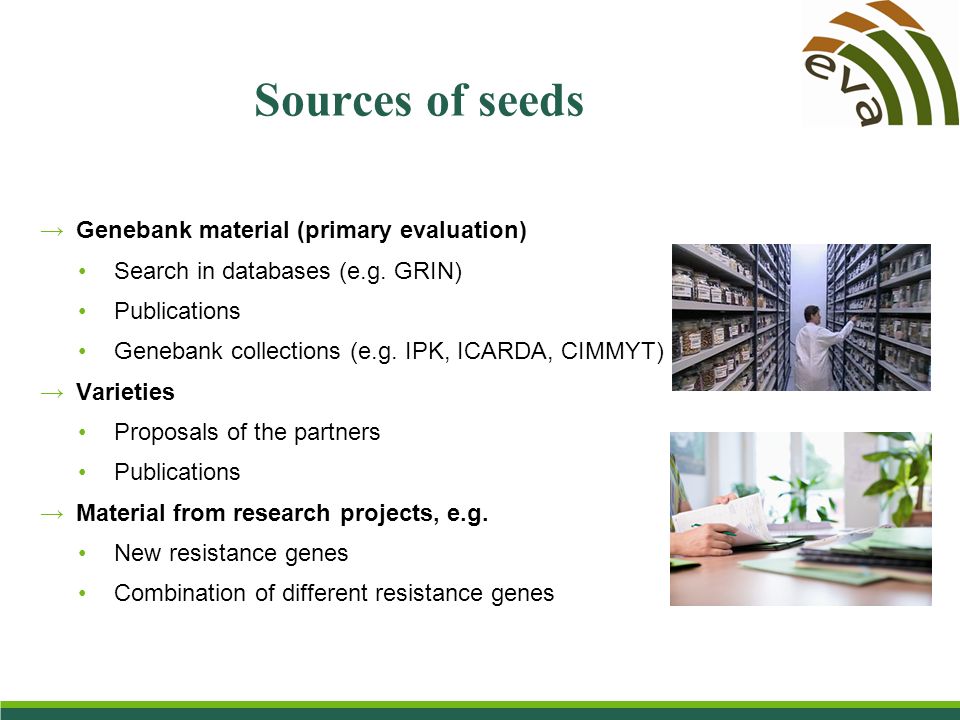 eva

Sources of seeds

→ Genebank material (primary evaluation)
• Search in databases (e.g. GRIN)
• Publications
• Genebank collections (e.g. IPK, ICARDA, CIMMYT)

→ Varieties
• Proposals of the partners
• Publications

→ Material from research projects, e.g.
• New resistance genes
• Combination of different resistance genes